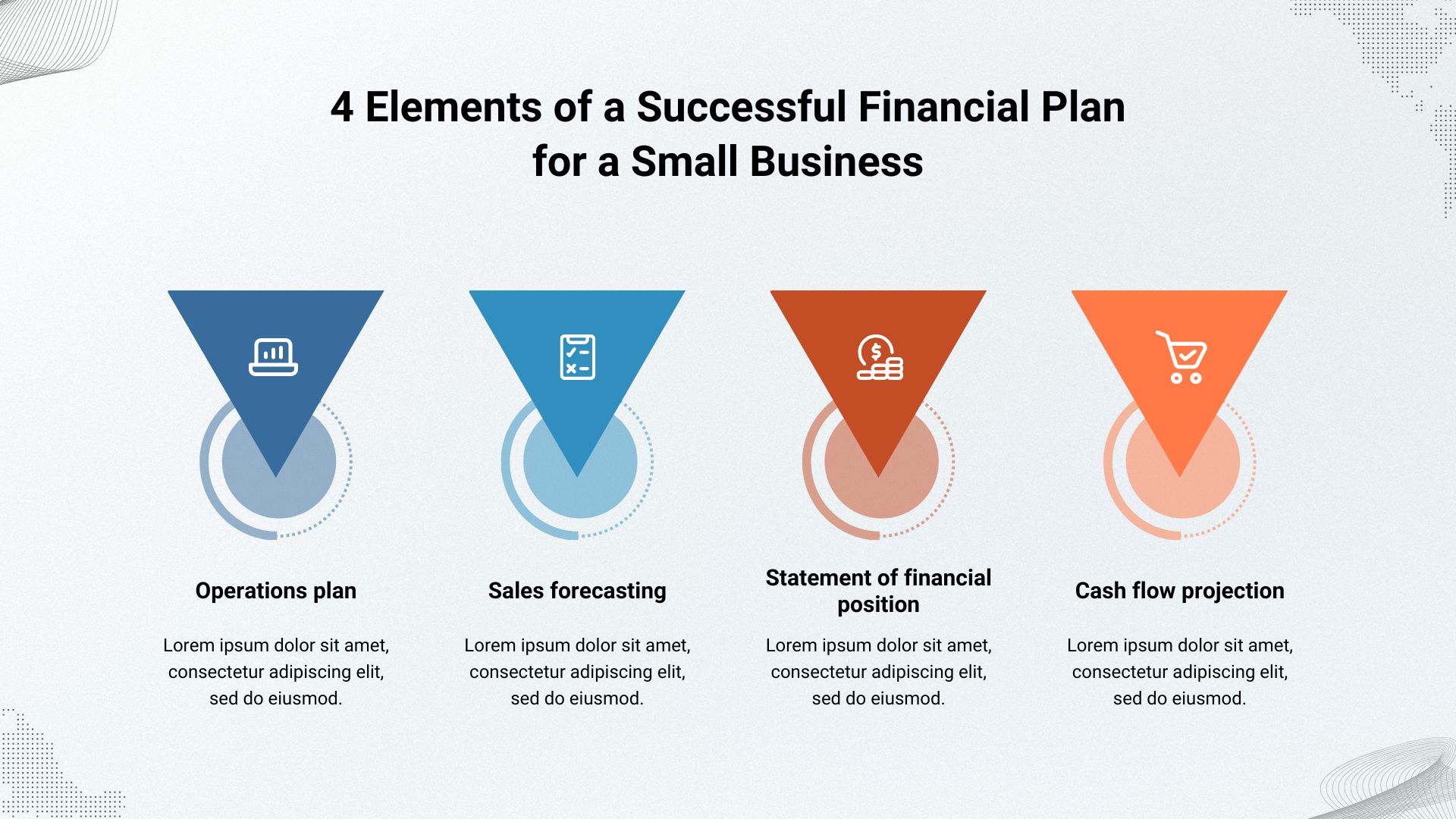 4 Elements of a Successful Financial Plan for a Small Business

Operations plan

Lorem ipsum dolor sit amet, consectetur adipiscing elit, sed do eiusmod.

Sales forecasting

Lorem ipsum dolor sit amet, consectetur adipiscing elit, sed do eiusmod.

Statement of financial position

Lorem ipsum dolor sit amet, consectetur adipiscing elit, sed do eiusmod.

Cash flow projection

Lorem ipsum dolor sit amet, consectetur adipiscing elit, sed do eiusmod.